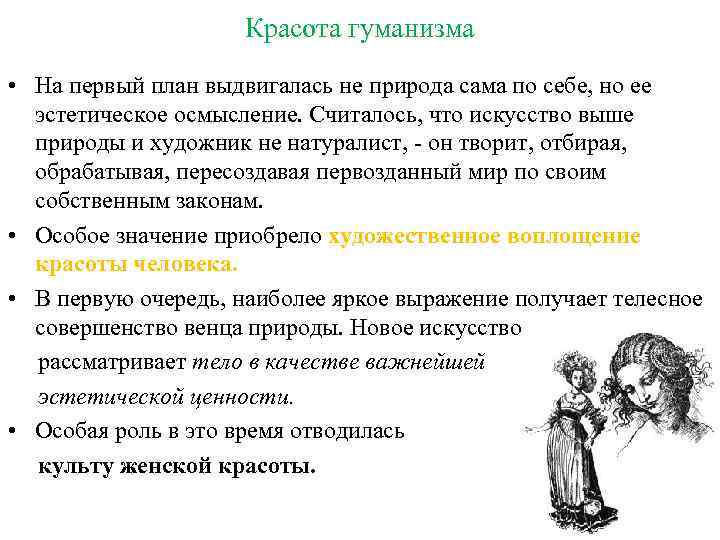 Красота гуманизма

• На первый план выдвигалась не природа сама по себе, но ее эстетическое осмысление. Считалось, что искусство выше природы и художник не натуралист, - он творит, отбирая, обрабатывая, пересоздавая первозданный мир по своим собственным законам.

• Особое значение приобрело художественное воплощение красоты человека.

• В первую очередь, наиболее яркое выражение получает телесное совершенство венца природы. Новое искусство рассматривает тело в качестве важнейшей эстетической ценности.

• Особая роль в это время отводилась культу женской красоты.